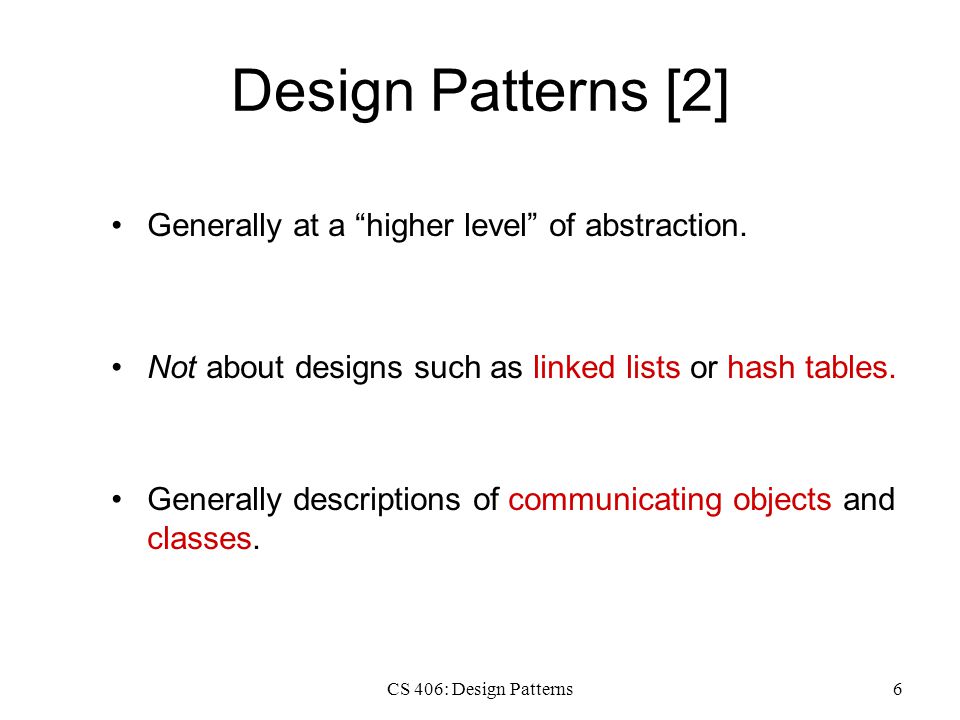 Design Patterns [2]

• Generally at a “higher level” of abstraction.

• Not about designs such as linked lists or hash tables.

• Generally descriptions of communicating objects and classes.

CS 406: Design Patterns

6